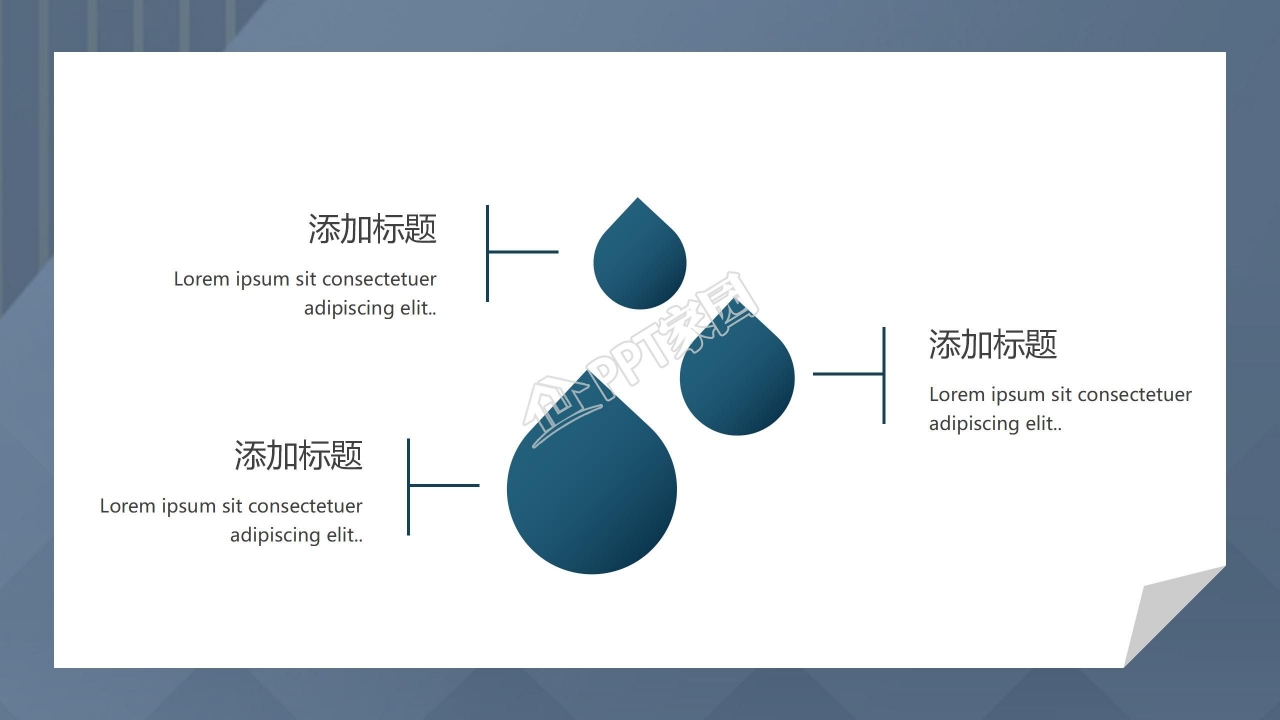 添加标题
Lorem ipsum sit consectetuer adipiscing elit..

PPT家园

添加标题
Lorem ipsum sit consectetuer adipiscing elit..

添加标题
Lorem ipsum sit consectetuer adipiscing elit..